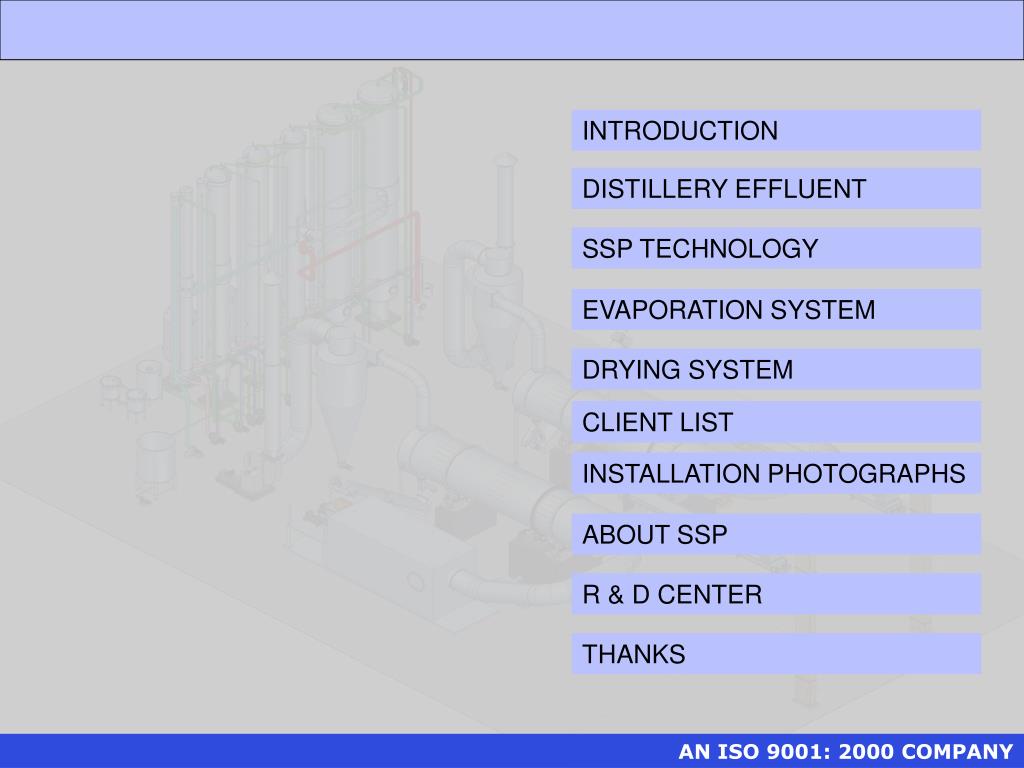 INTRODUCTION

DISTILLERY EFFLUENT

SSP TECHNOLOGY

EVAPORATION SYSTEM

DRYING SYSTEM

CLIENT LIST

INSTALLATION PHOTOGRAPHS

ABOUT SSP

R & D CENTER

THANKS

AN ISO 9001: 2000 COMPANY